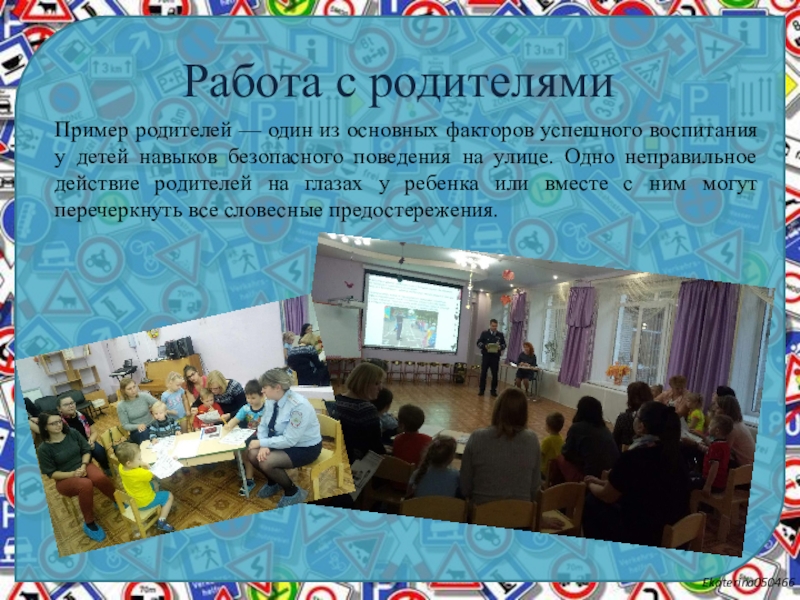 Работа с родителями

Пример родителей — один из основных факторов успешного воспитания у детей навыков безопасного поведения на улице. Одно неправильное действие родителей на глазах у ребенка или вместе с ним могут перечеркнуть все словесные предостережения.

Ekaterina050466